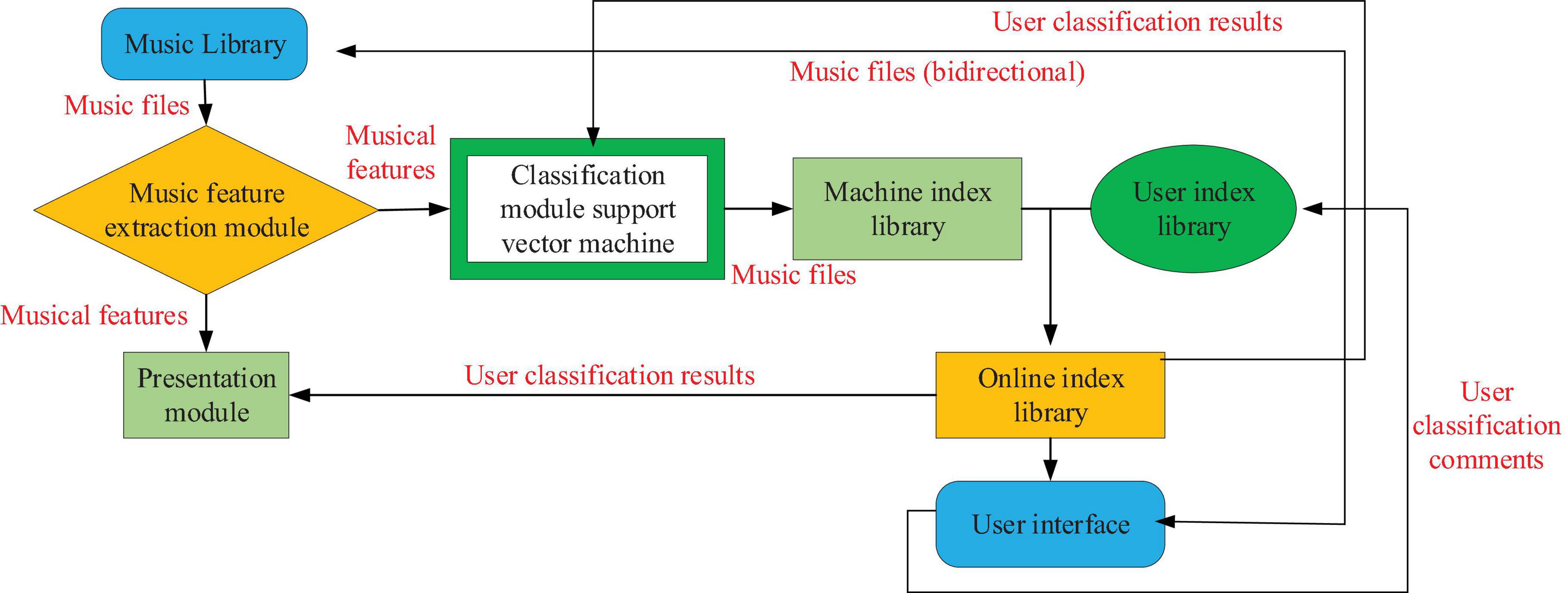 Music Library

User classification results

Music files (bidirectional)

Music files

Musical features

Music feature extraction module

Classification module support vector machine

Machine index library

User index library

Music files

Musical features

Presentation module

User classification results

Online index library

User classification comments

User interface